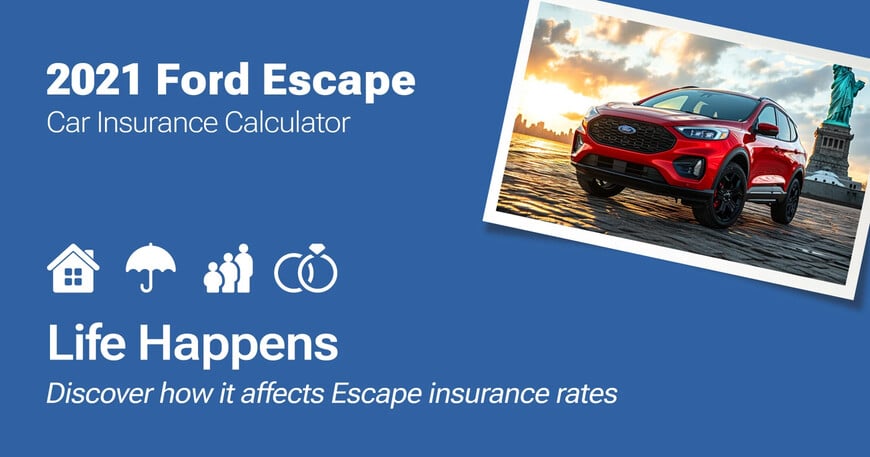 2021 Ford Escape
Car Insurance Calculator

Life Happens
Discover how it affects Escape insurance rates